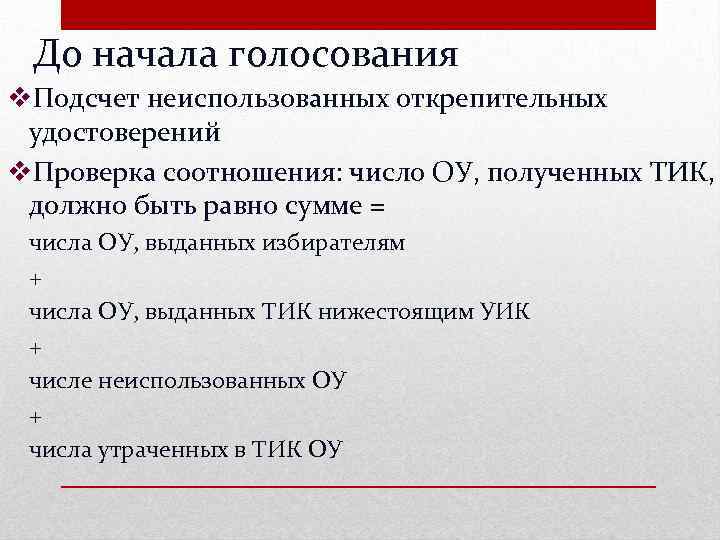 До начала голосования

❖Подсчет неиспользованных открепительных удостоверений

❖Проверка соотношения: число ОУ, полученных ТИК, должно быть равно сумме =

числа ОУ, выданных избирателям

+

числа ОУ, выданных ТИК нижестоящим УИК

+

числе неиспользованных ОУ

+

числа утраченных в ТИК ОУ